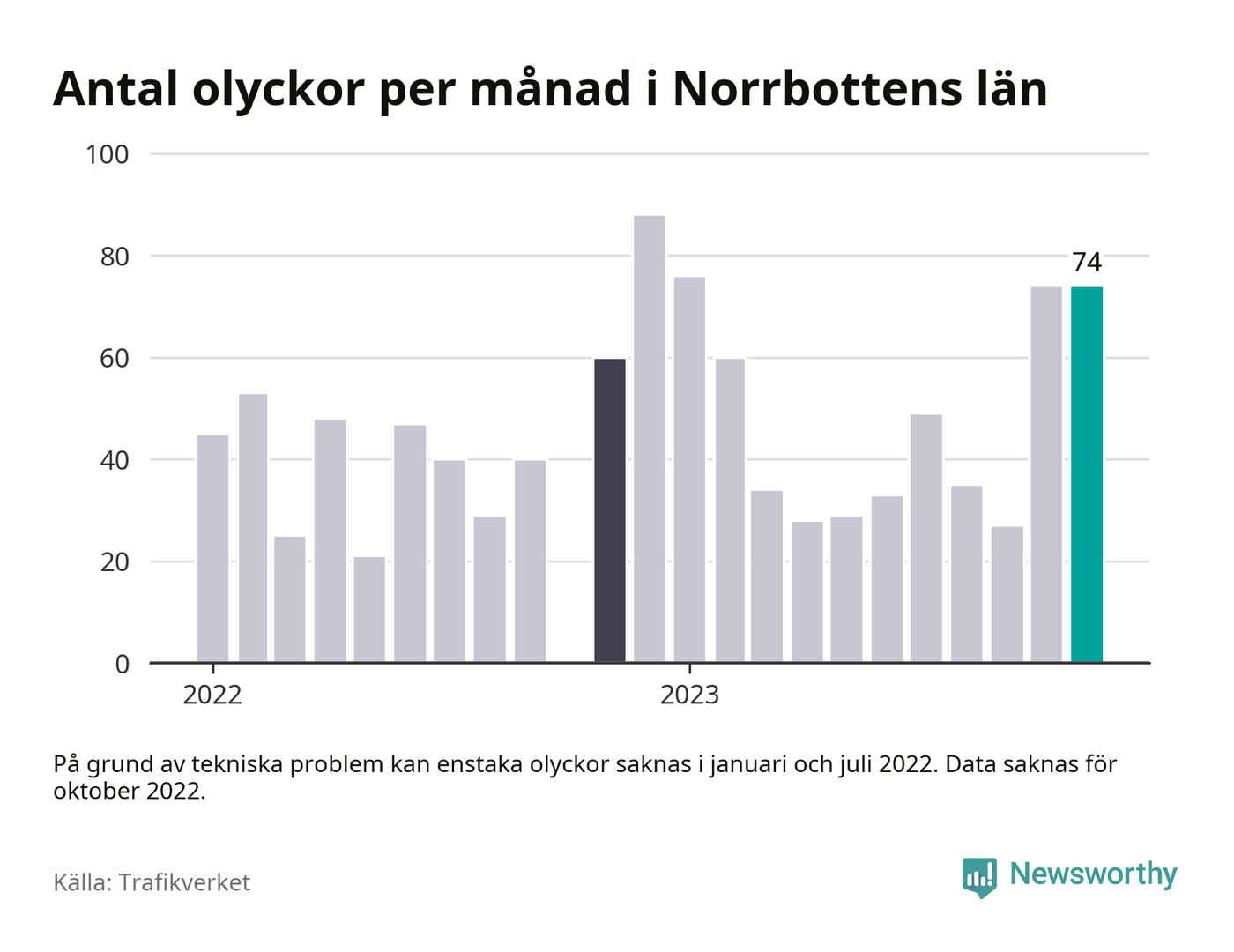 Antal olyckor per månad i Norrbottens län

100
80
60
40
20
0

74

2022
2023

På grund av tekniska problem kan enstaka olyckor saknas i januari och juli 2022. Data saknas för oktober 2022.

Källa: Trafikverket

Newsworthy